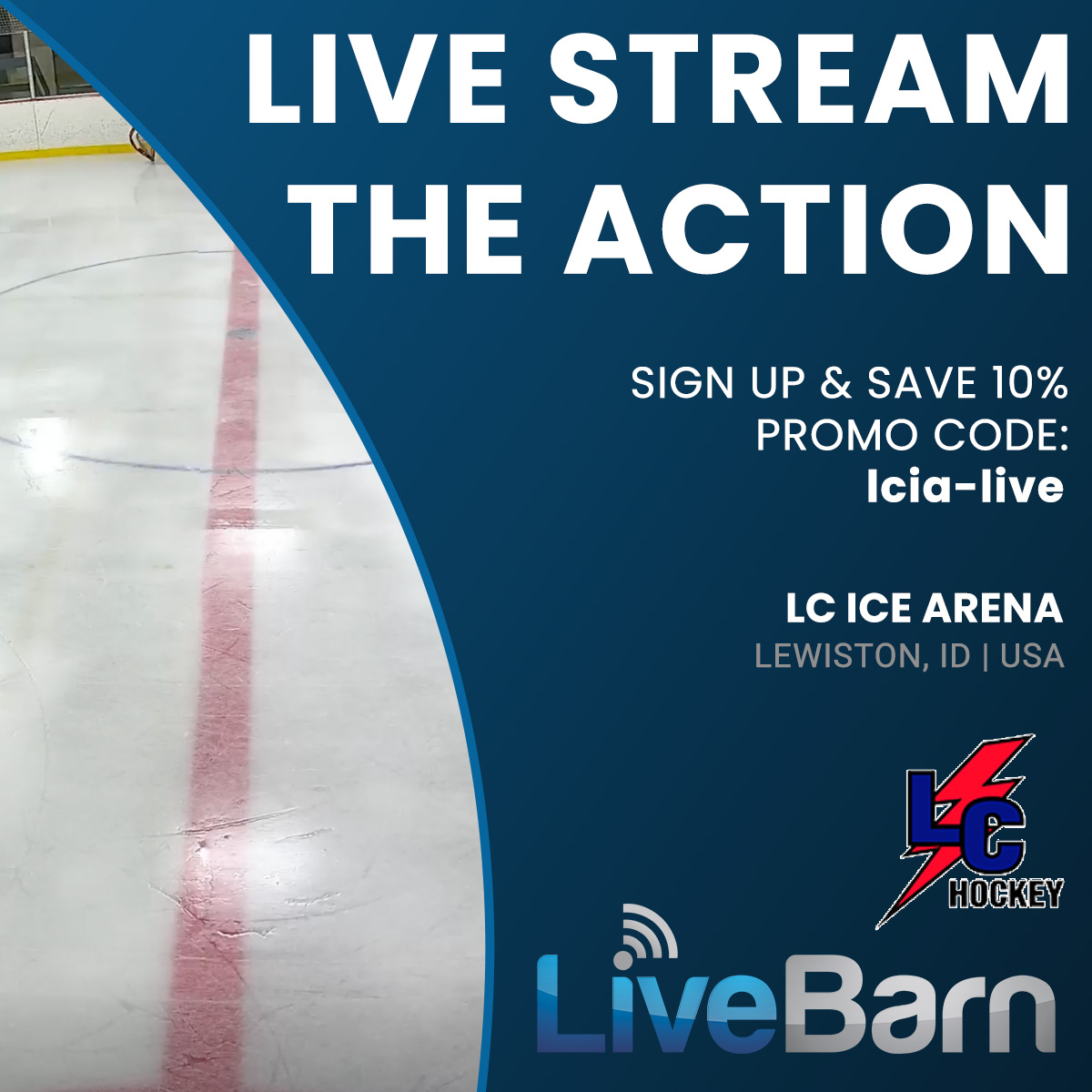 LIVE STREAM THE ACTION

SIGN UP & SAVE 10%
PROMO CODE:
lcia-live

LC ICE ARENA
LEWISTON, ID | USA

LC
HOCKEY

LiveBarn